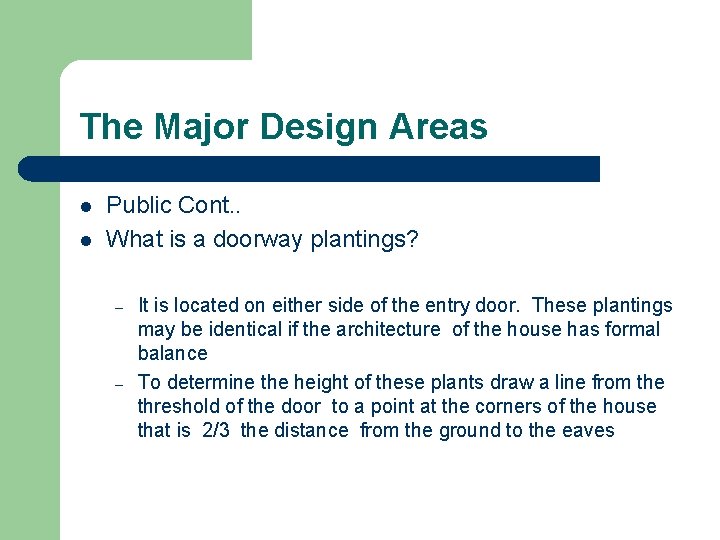 The Major Design Areas

- Public Cont..
- What is a doorway plantings?

– It is located on either side of the entry door. These plantings may be identical if the architecture of the house has formal balance
– To determine the height of these plants draw a line from the threshold of the door to a point at the corners of the house that is 2/3 the distance from the ground to the eaves